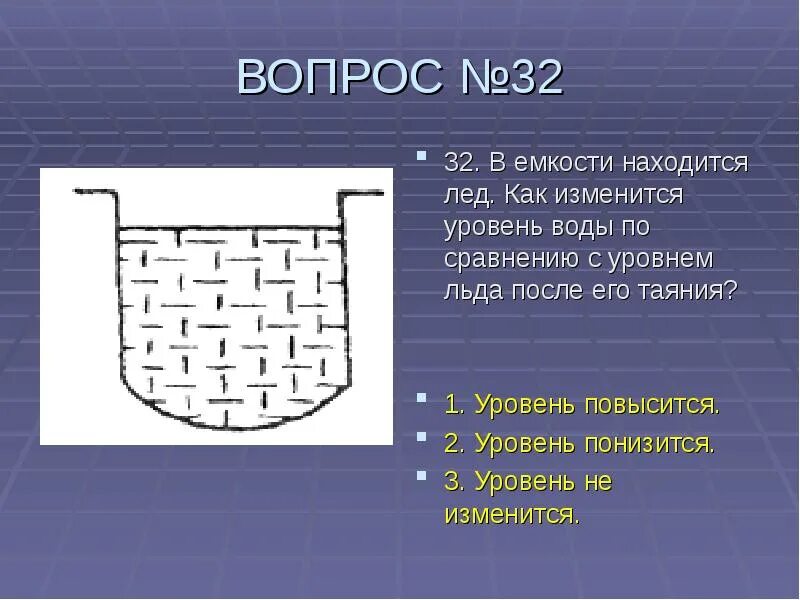 ВОПРОС №32

32. В емкости находится лед. Как изменится уровень воды по сравнению с уровнем льда после его таяния?

1. Уровень повысится.

2. Уровень понизится.

3. Уровень не изменится.